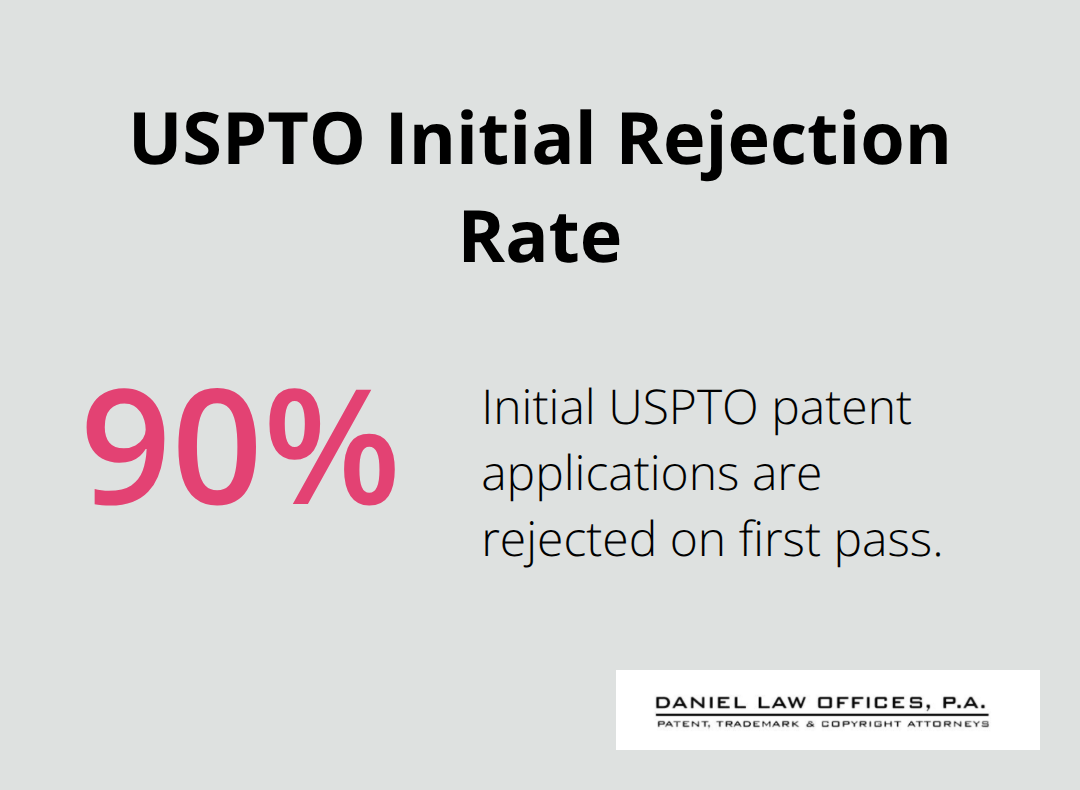 USPTO Initial Rejection Rate

90%

Initial USPTO patent applications are rejected on first pass.

DANIEL LAW OFFICES, P.A.
PATENT, TRADEMARK & COPYRIGHT ATTORNEYS